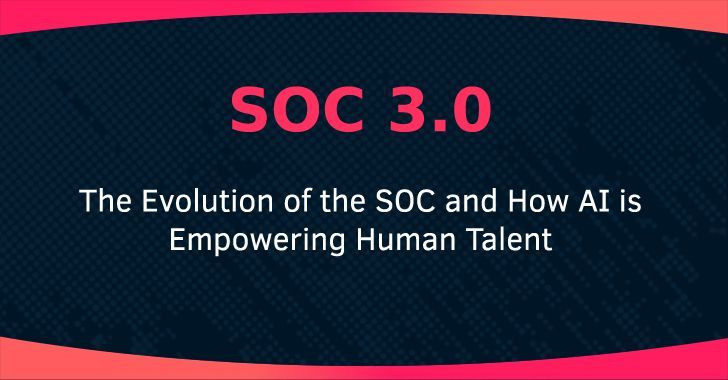 SOC 3.0

The Evolution of the SOC and How AI is Empowering Human Talent